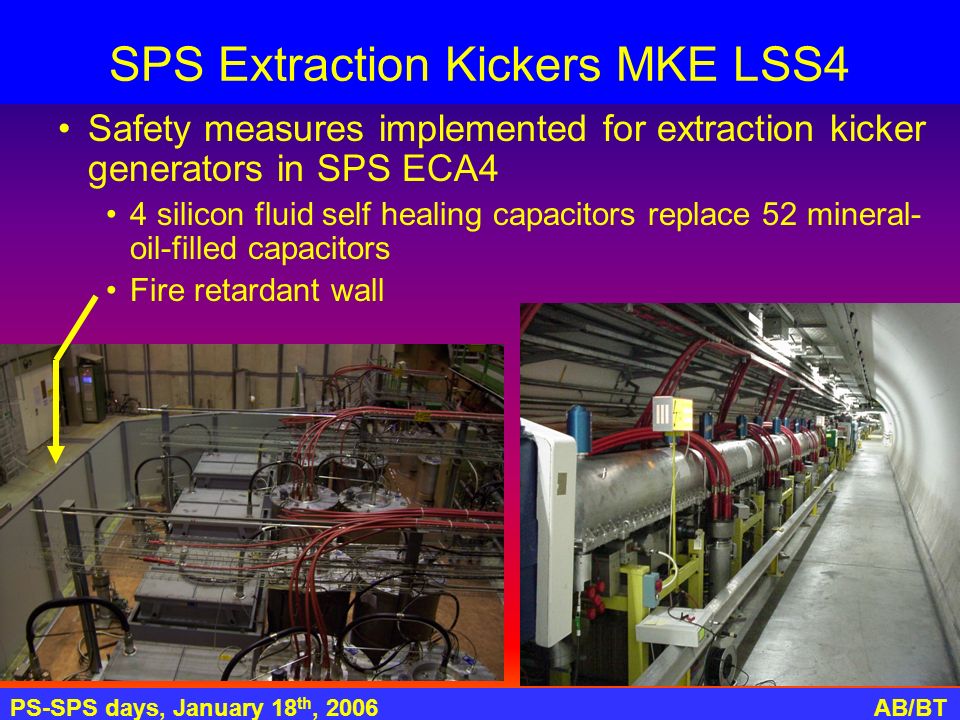 SPS Extraction Kickers MKE LSS4

• Safety measures implemented for extraction kicker generators in SPS ECA4

• 4 silicon fluid self healing capacitors replace 52 mineral-oil-filled capacitors

• Fire retardant wall

PS-SPS days, January 18$^{th}$, 2006

AB/BT